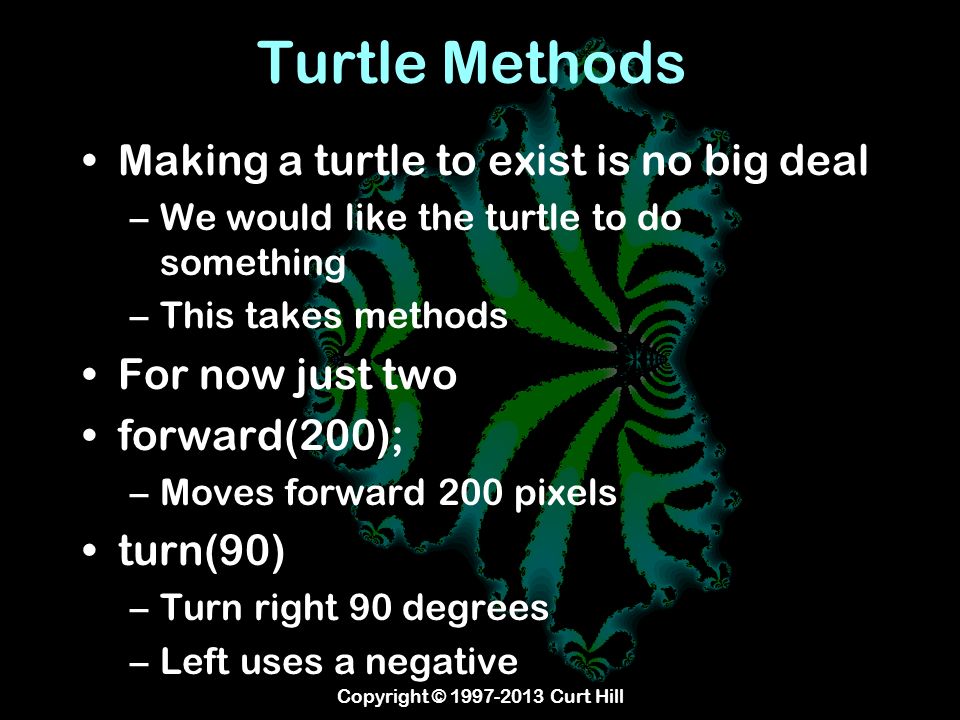 Turtle Methods

• Making a turtle to exist is no big deal
– We would like the turtle to do something
– This takes methods
• For now just two
• forward(200);
– Moves forward 200 pixels
• turn(90)
– Turn right 90 degrees
– Left uses a negative

Copyright © 1997-2013 Curt Hill